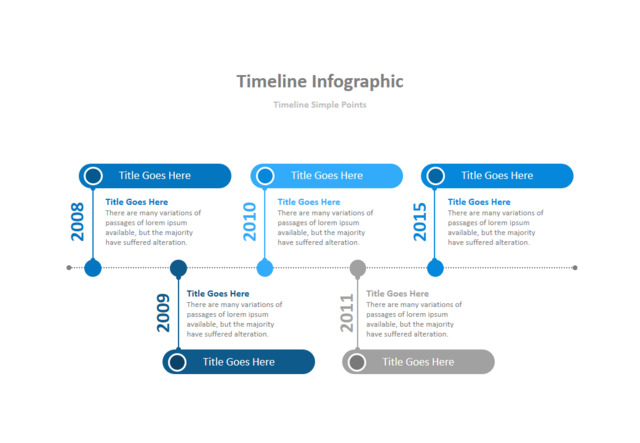 Timeline Infographic

Timeline Simple Points

Title Goes Here

2008

Title Goes Here
There are many variations of passages of lorem ipsum available, but the majority have suffered alteration.

Title Goes Here

2010

Title Goes Here
There are many variations of passages of lorem ipsum available, but the majority have suffered alteration.

Title Goes Here

2015

Title Goes Here
There are many variations of passages of lorem ipsum available, but the majority have suffered alteration.

2009

Title Goes Here
There are many variations of passages of lorem ipsum available, but the majority have suffered alteration.

Title Goes Here

2011

Title Goes Here
There are many variations of passages of lorem ipsum available, but the majority have suffered alteration.

Title Goes Here